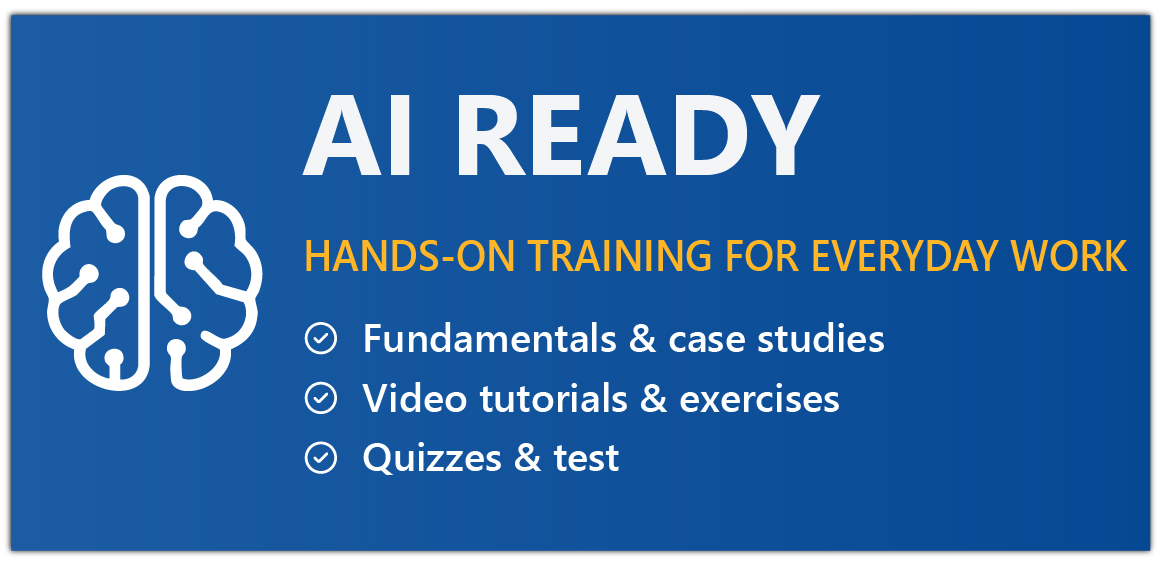 AI READY

HANDS-ON TRAINING FOR EVERYDAY WORK

Fundamentals & case studies
Video tutorials & exercises
Quizzes & test